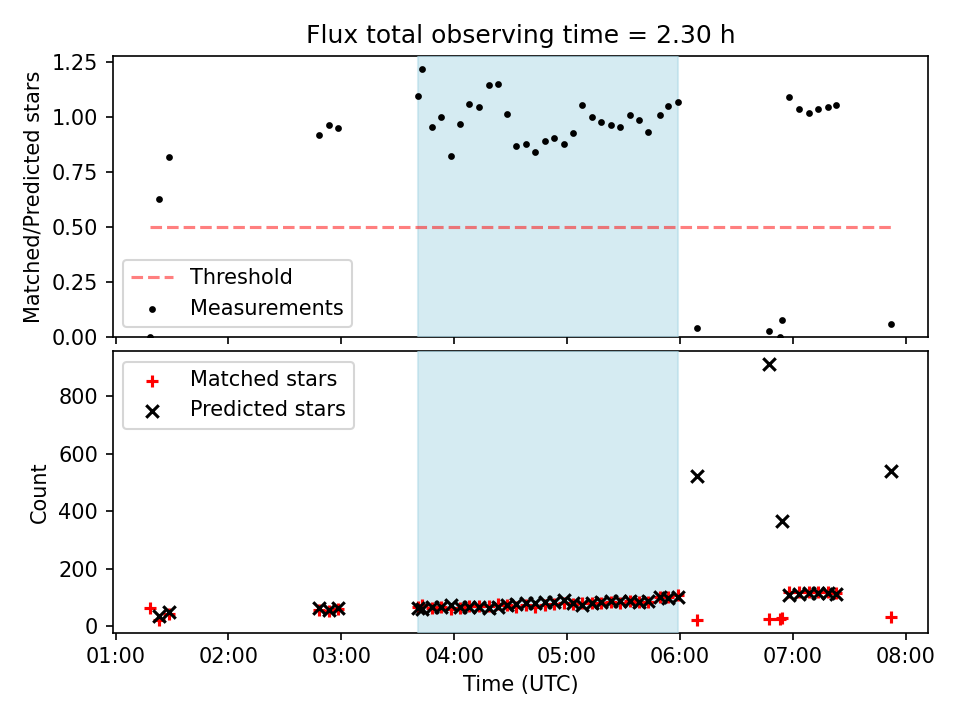 Flux total observing time = 2.30 h

Matched/Predicted stars

1.25
1.00
0.75
0.50
0.25
0.00

Threshold
Measurements

Count

800
600
400
200
0

Matched stars
Predicted stars

01:00 02:00 03:00 04:00 05:00 06:00 07:00 08:00

Time (UTC)